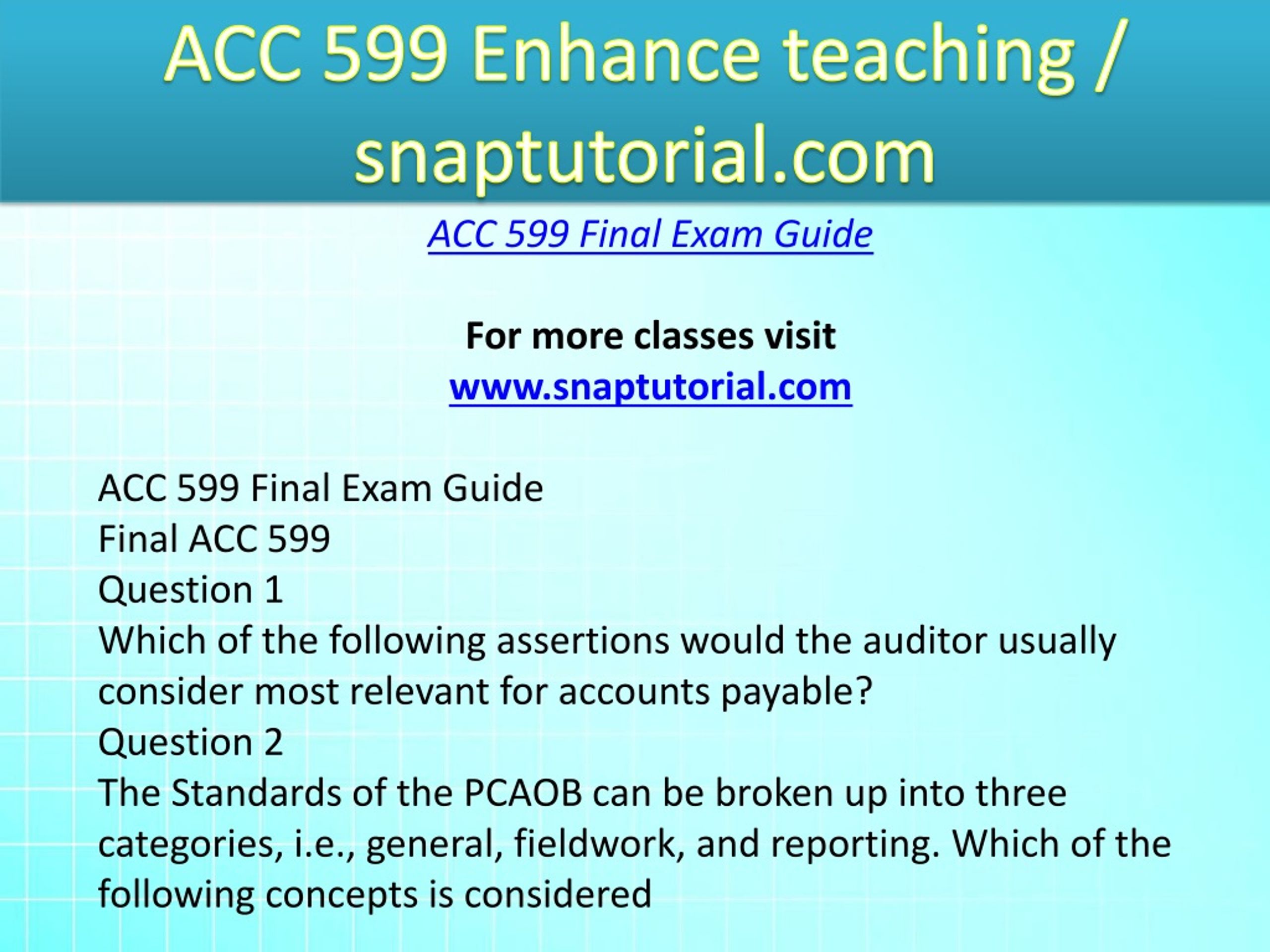 ACC 599 Enhance teaching / snaptutorial.com

ACC 599 Final Exam Guide

For more classes visit
www.snaptutorial.com

ACC 599 Final Exam Guide
Final ACC 599
Question 1
Which of the following assertions would the auditor usually consider most relevant for accounts payable?
Question 2
The Standards of the PCAOB can be broken up into three categories, i.e., general, fieldwork, and reporting. Which of the following concepts is considered